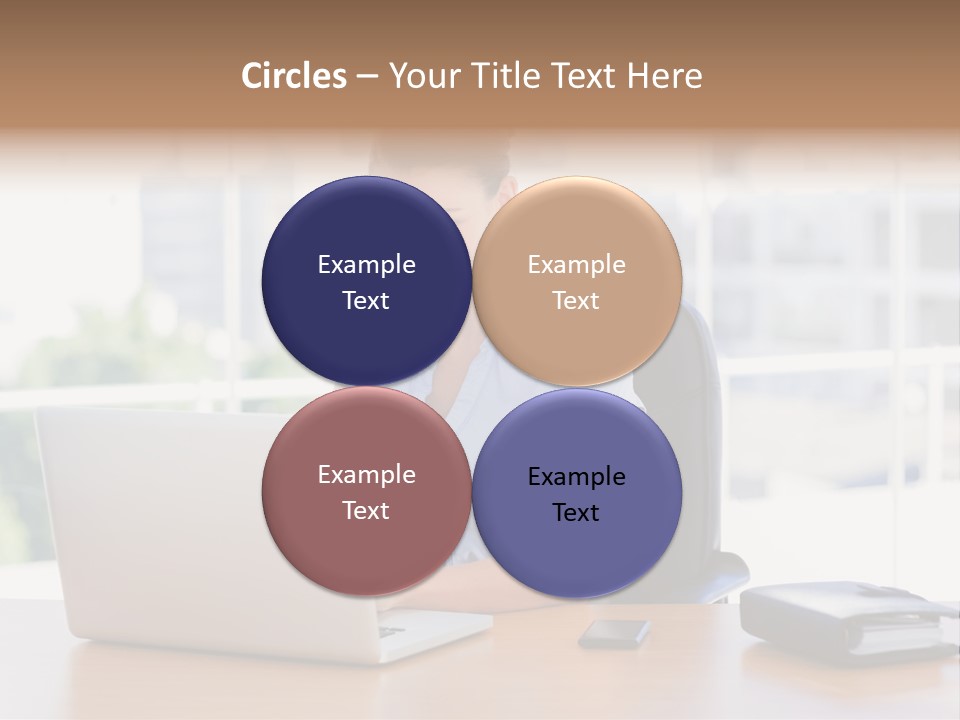 Circles – Your Title Text Here

Example Text

Example Text

Example Text

Example Text